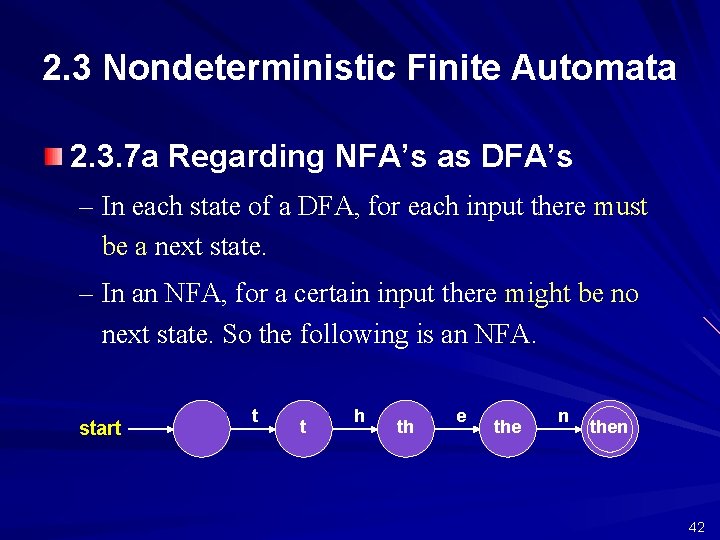 2.3 Nondeterministic Finite Automata

2.3.7a Regarding NFA's as DFA's

– In each state of a DFA, for each input there must be a next state.

– In an NFA, for a certain input there might be no next state. So the following is an NFA.

start t t h th e the n then

42